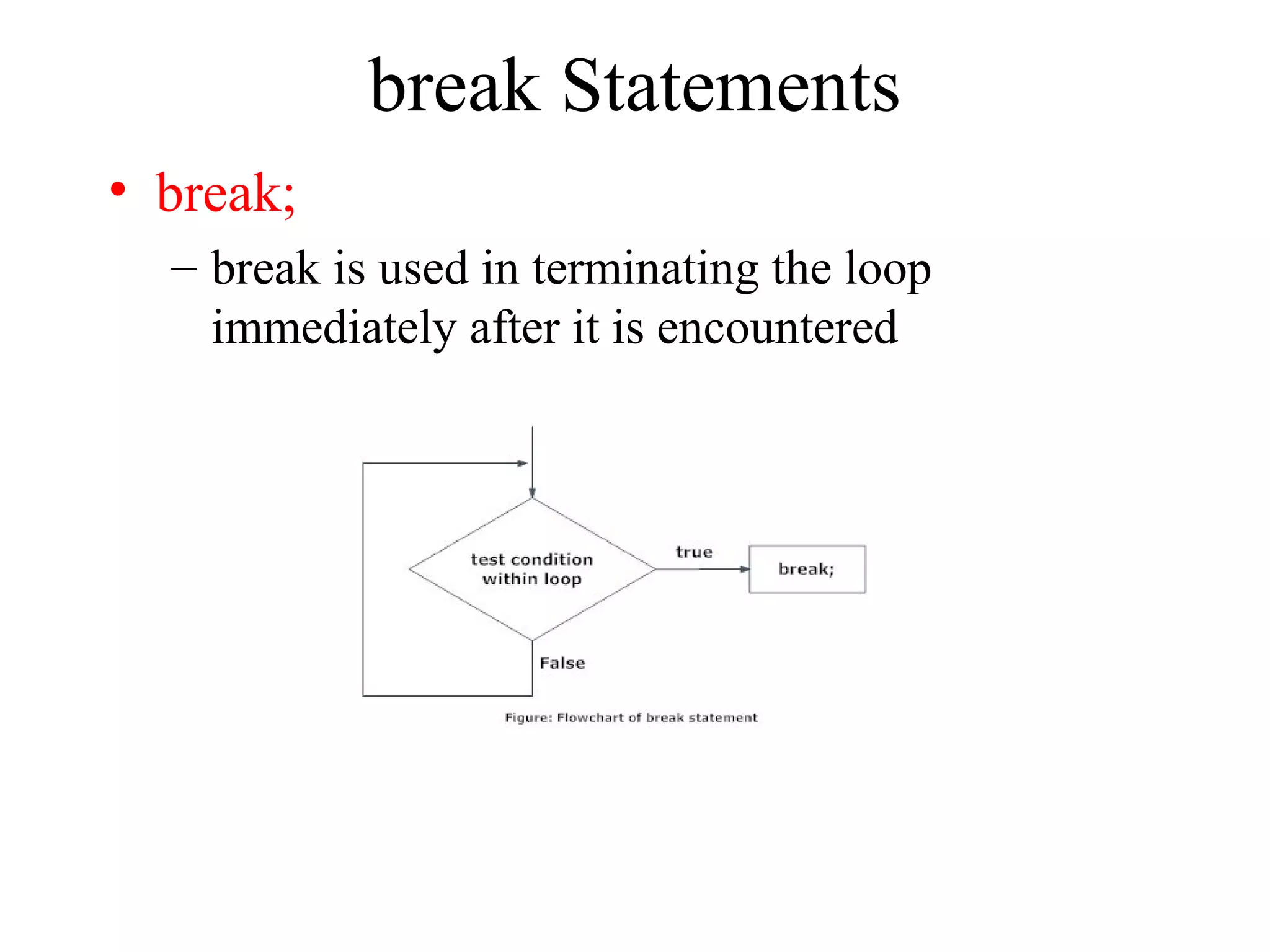 break Statements

• break;

– break is used in terminating the loop immediately after it is encountered

test condition within loop

true

break;

False

Figure: Flowchart of break statement